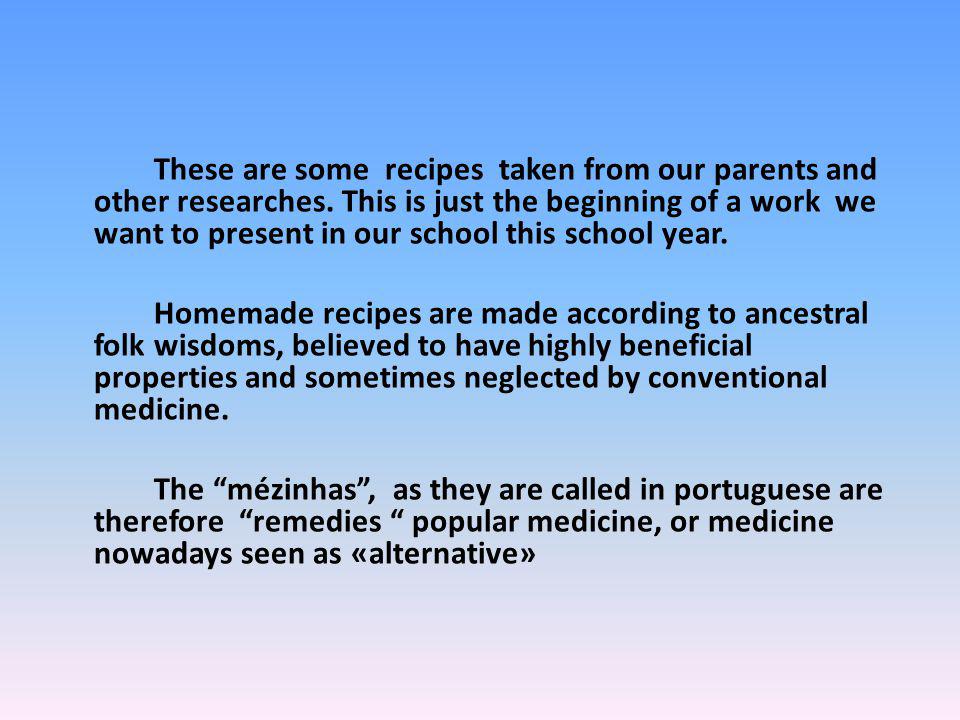 These are some recipes taken from our parents and other researches. This is just the beginning of a work we want to present in our school this school year.

Homemade recipes are made according to ancestral folk wisdoms, believed to have highly beneficial properties and sometimes neglected by conventional medicine.

The “mézinhas”, as they are called in portuguese are therefore “remedies “ popular medicine, or medicine nowadays seen as «alternative»